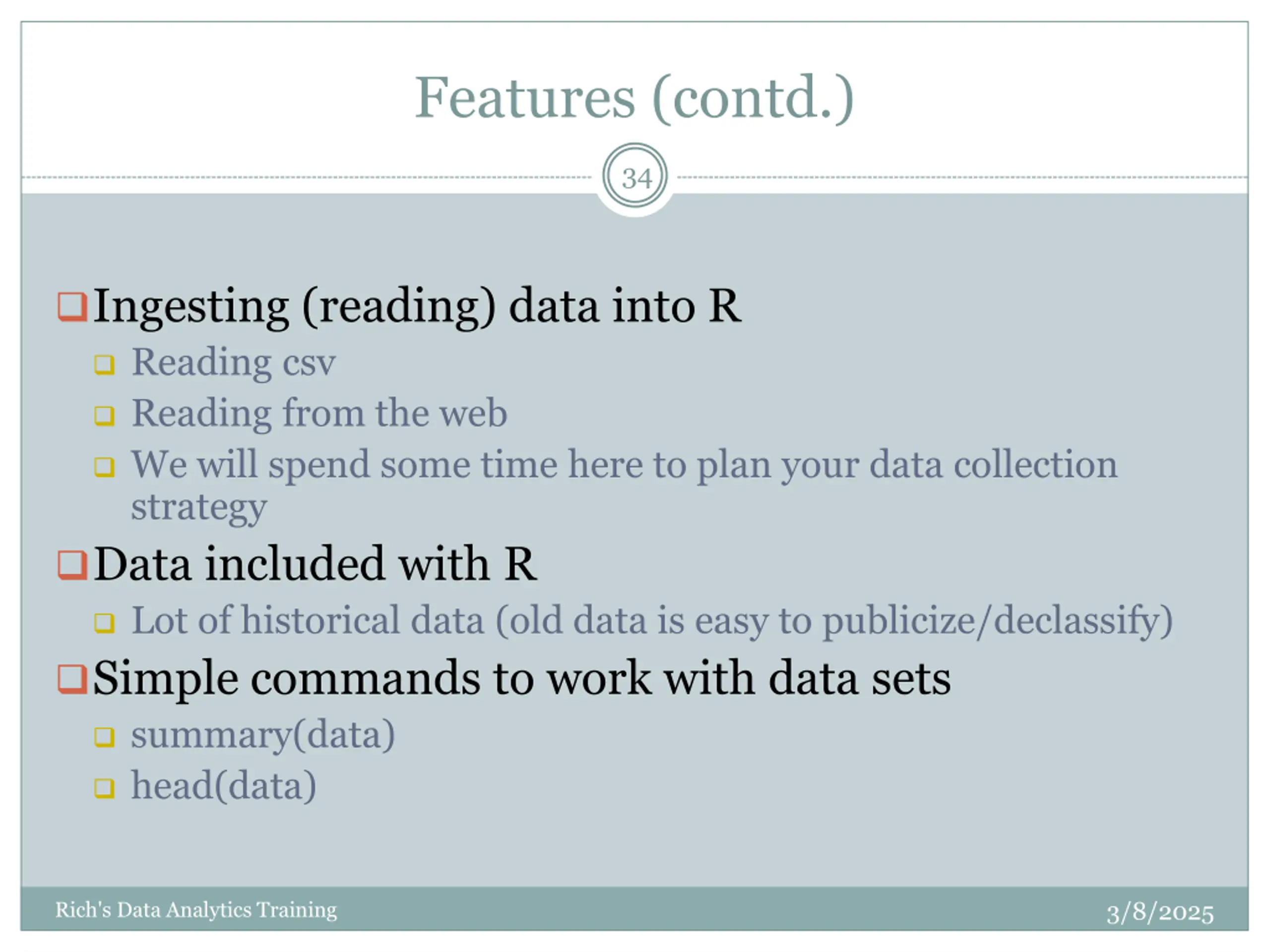 Features (contd.)

34

Ingesting (reading) data into R

Reading csv

Reading from the web

We will spend some time here to plan your data collection strategy

Data included with R

Lot of historical data (old data is easy to publicize/declassify)

Simple commands to work with data sets

summary(data)

head(data)

Rich's Data Analytics Training

3/8/2025